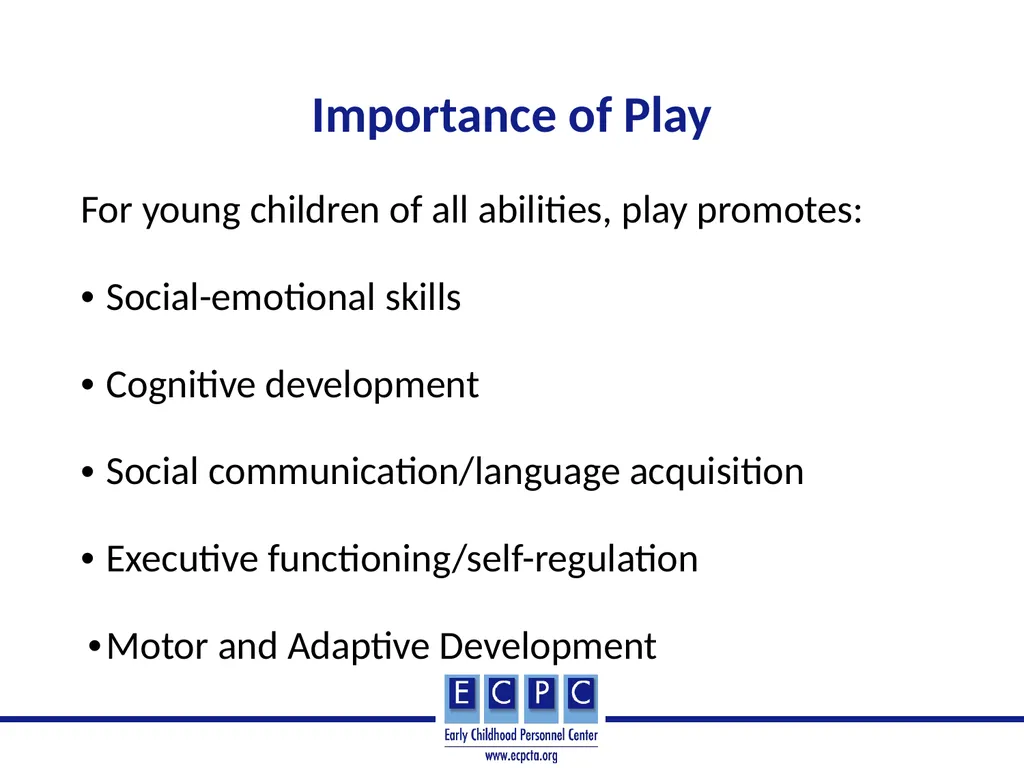 Importance of Play

For young children of all abilities, play promotes:

• Social-emotional skills

• Cognitive development

• Social communication/language acquisition

• Executive functioning/self-regulation

• Motor and Adaptive Development

E C P C
Early Childhood Personnel Center
www.ecpcta.org